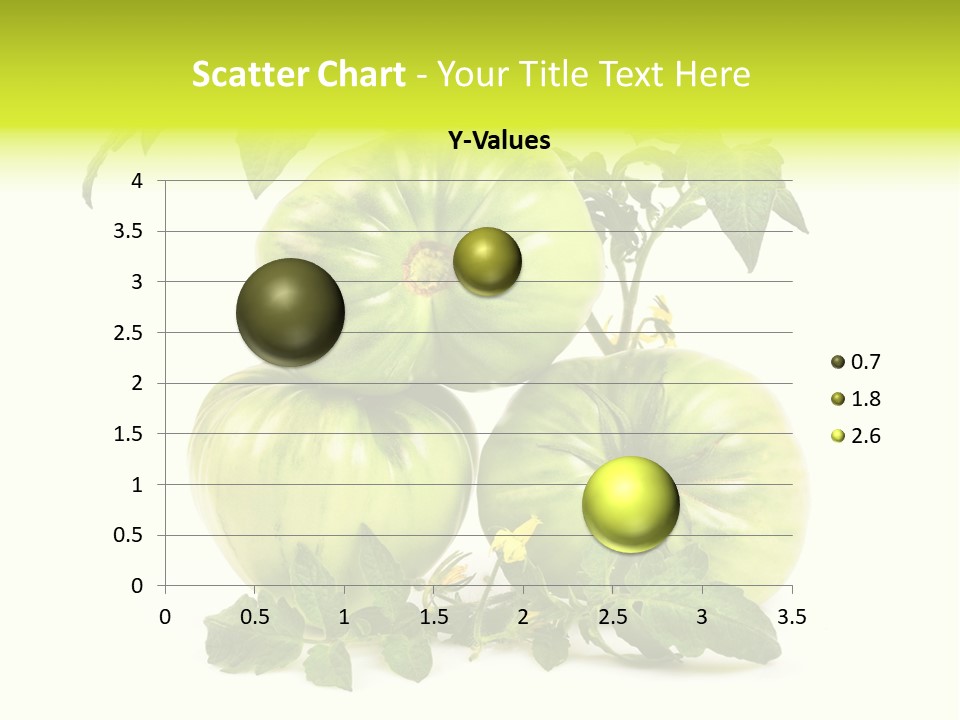 Scatter Chart - Your Title Text Here

Y-Values

4
3.5
3
2.5
2
1.5
1
0.5
0

0 0.5 1 1.5 2 2.5 3 3.5

0.7
1.8
2.6